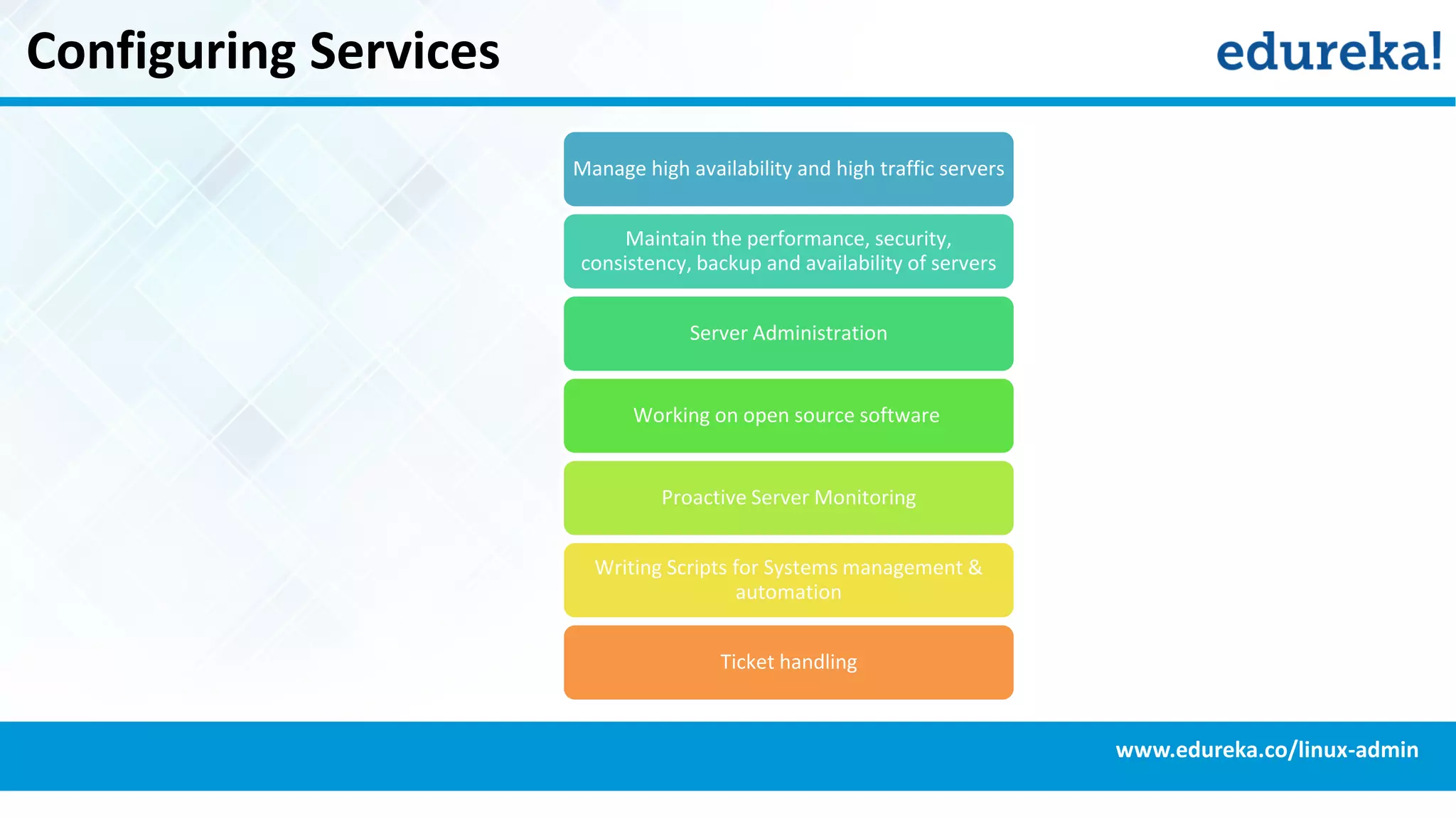 Configuring Services

edureka!

Manage high availability and high traffic servers

Maintain the performance, security, consistency, backup and availability of servers

Server Administration

Working on open source software

Proactive Server Monitoring

Writing Scripts for Systems management & automation

Ticket handling

www.edureka.co/linux-admin